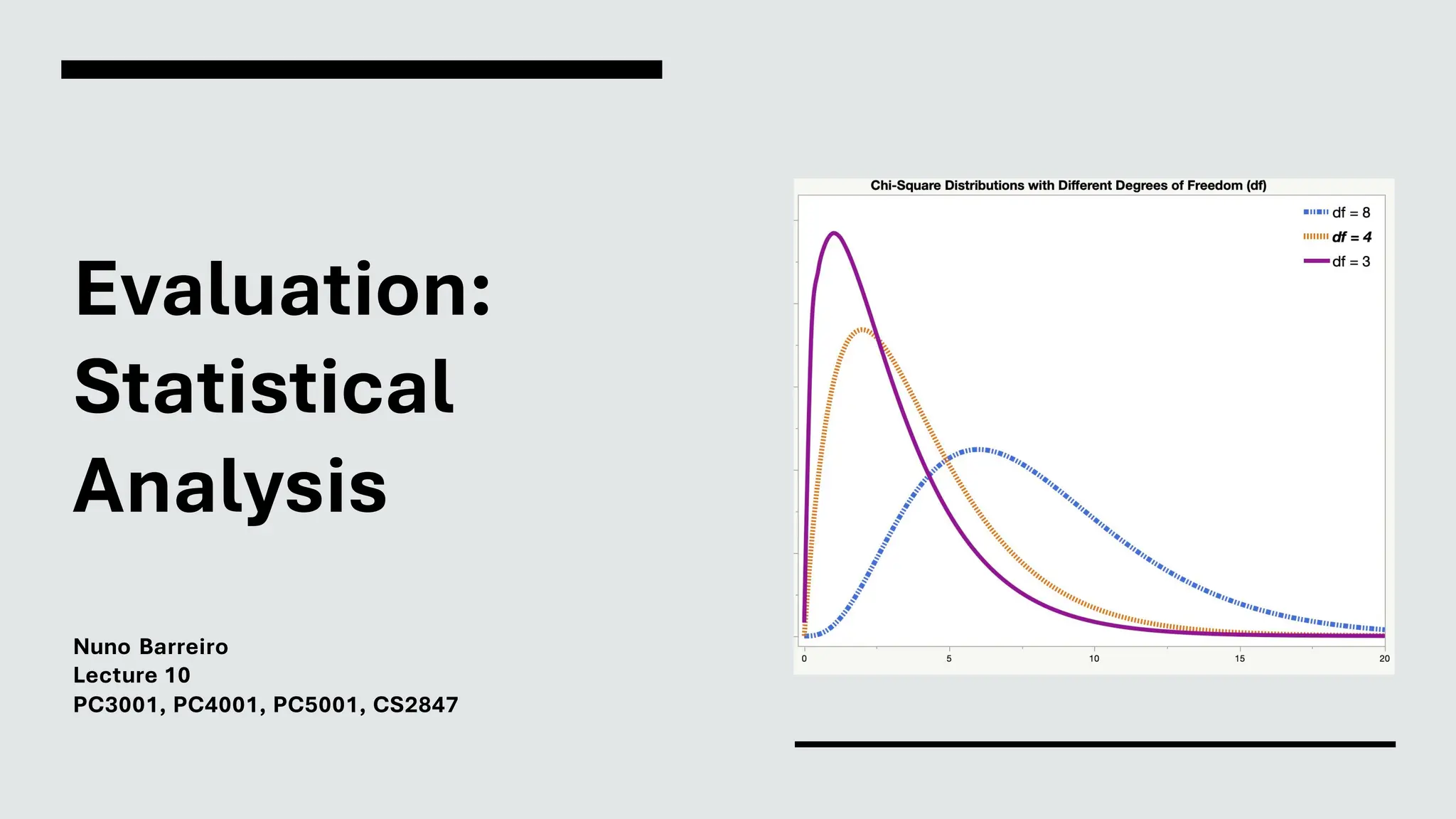 Evaluation: Statistical Analysis

Nuno Barreiro
Lecture 10
PC3001, PC4001, PC5001, CS2847

Chi-Square Distributions with Different Degrees of Freedom (df)

df = 8
df = 4
df = 3

0
5
10
15
20